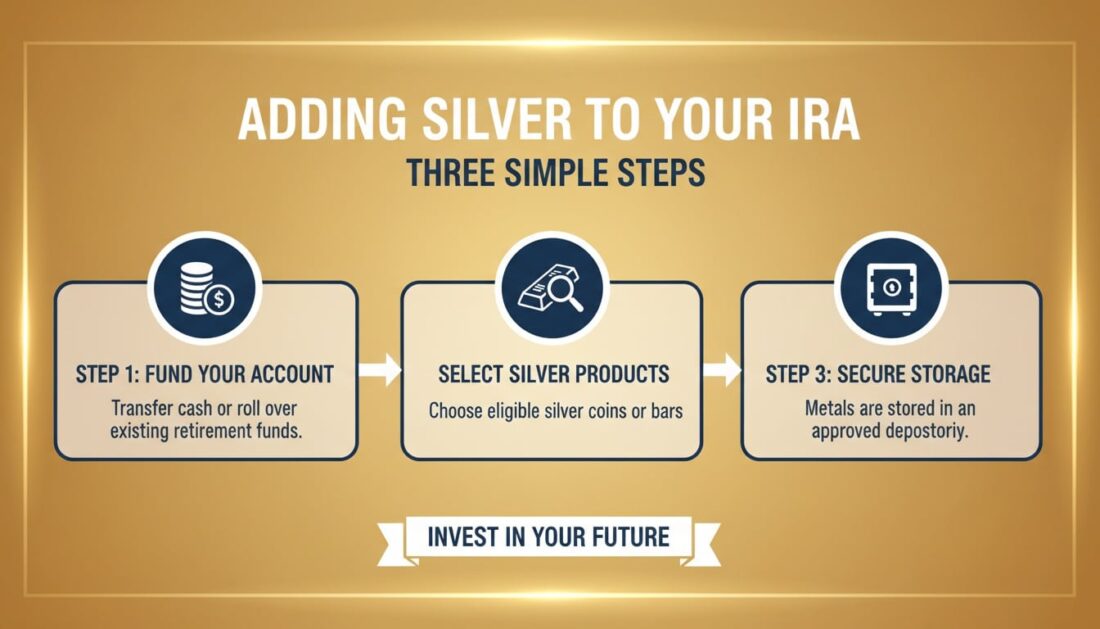 ADDING SILVER TO YOUR IRA

THREE SIMPLE STEPS

STEP 1: FUND YOUR ACCOUNT

Transfer cash or roll over existing retirement funds.

SELECT SILVER PRODUCTS

Choose eligible silver coins or bars

STEP 3: SECURE STORAGE

Metals are stored in an approved depostoriy.

INVEST IN YOUR FUTURE